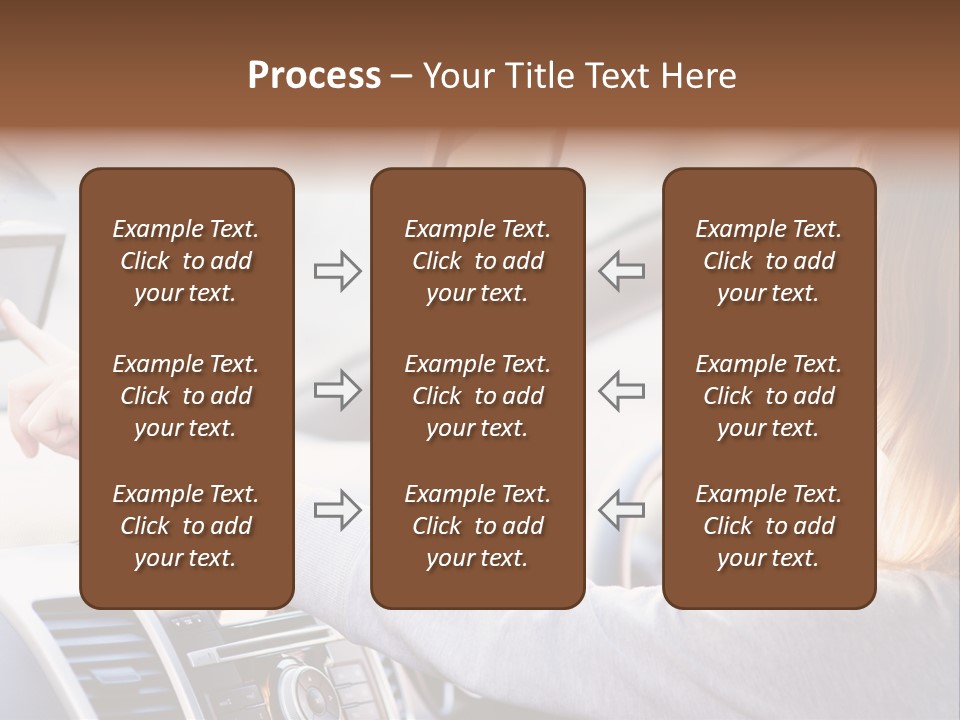 Process – Your Title Text Here

Example Text. Click to add your text.

Example Text. Click to add your text.

Example Text. Click to add your text.

Example Text. Click to add your text.

Example Text. Click to add your text.

Example Text. Click to add your text.

Example Text. Click to add your text.

Example Text. Click to add your text.

Example Text. Click to add your text.